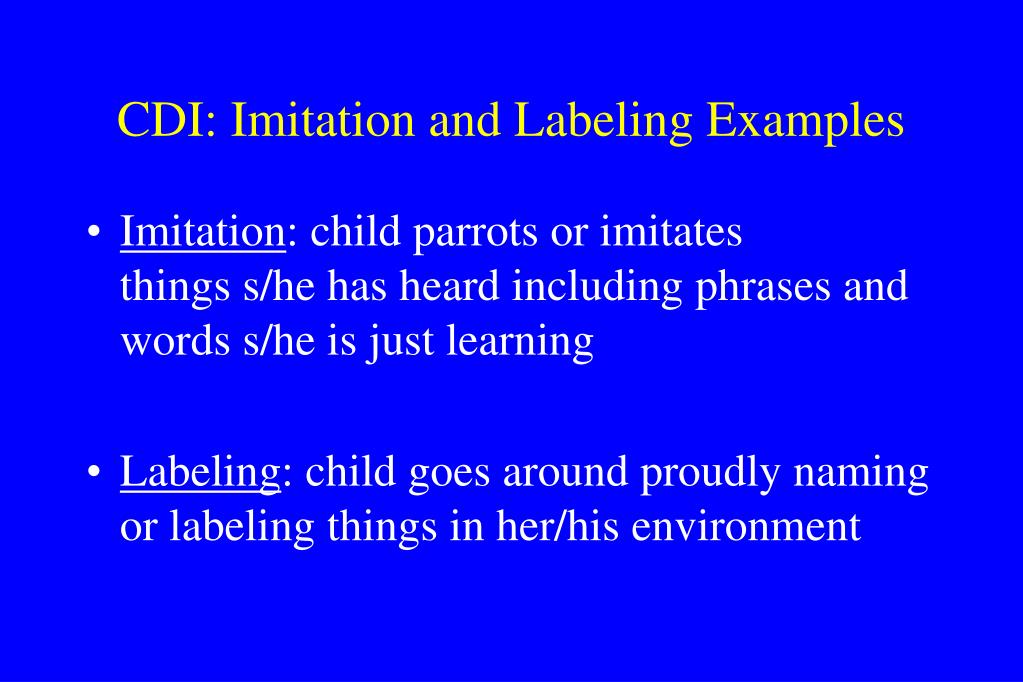 CDI: Imitation and Labeling Examples

• Imitation: child parrots or imitates things s/he has heard including phrases and words s/he is just learning

• Labeling: child goes around proudly naming or labeling things in her/his environment